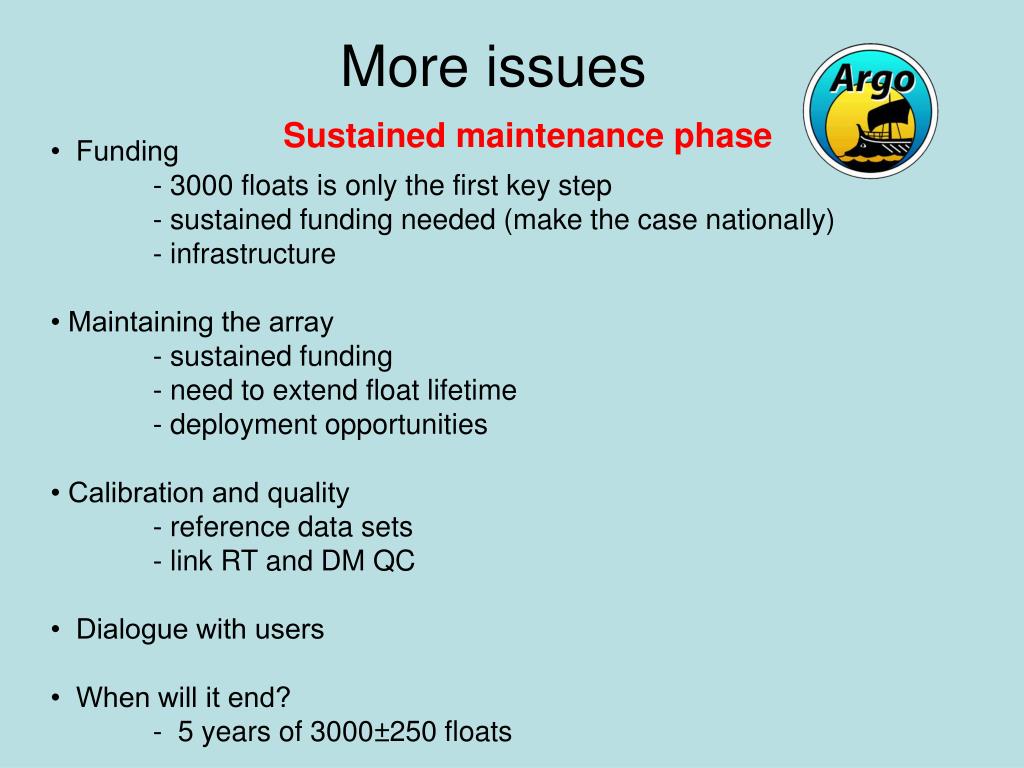 More issues

Argo

Sustained maintenance phase

• Funding
- 3000 floats is only the first key step
- sustained funding needed (make the case nationally)
- infrastructure

• Maintaining the array
- sustained funding
- need to extend float lifetime
- deployment opportunities

• Calibration and quality
- reference data sets
- link RT and DM QC

• Dialogue with users

• When will it end?
- 5 years of 3000±250 floats